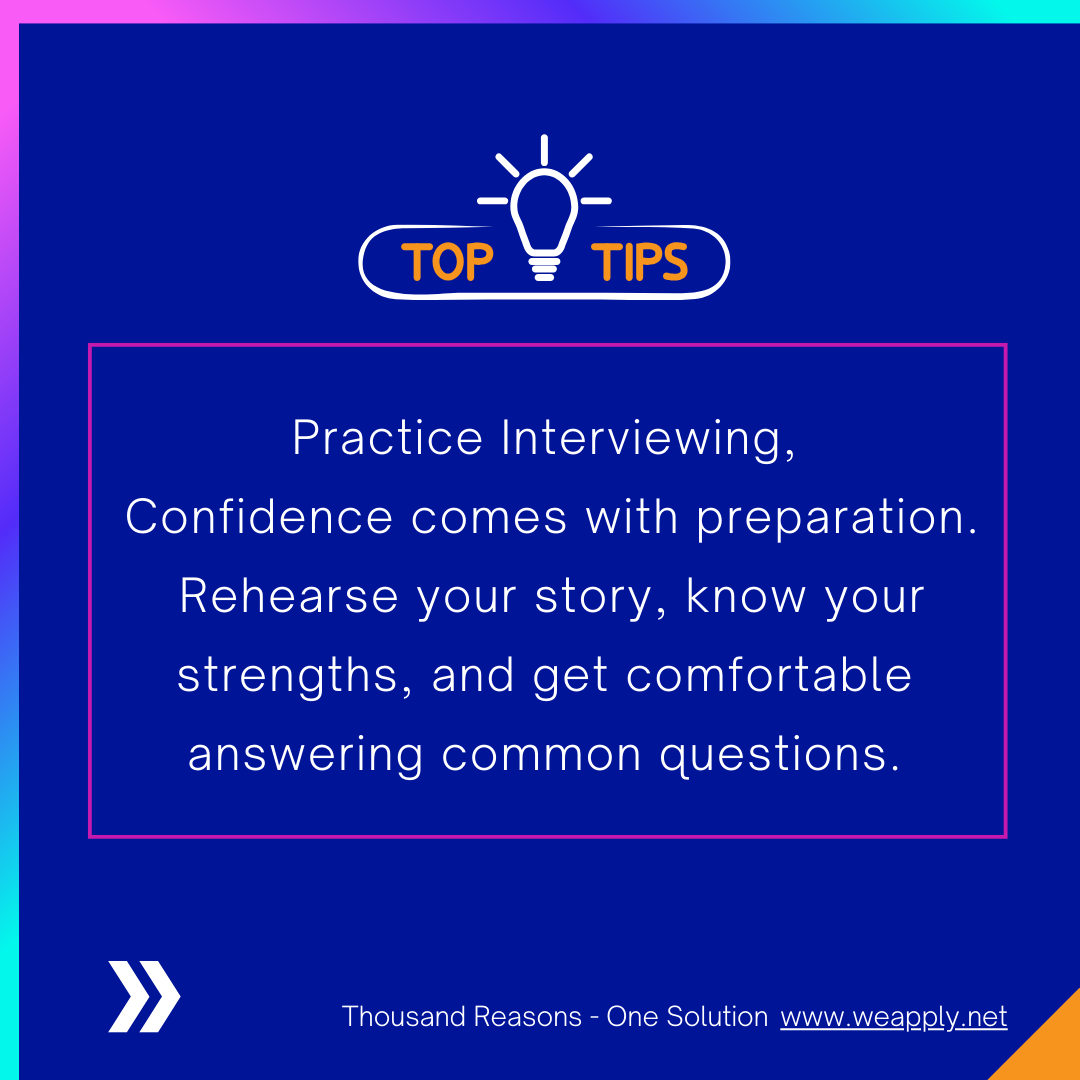 TOP TIPS

Practice Interviewing,
Confidence comes with preparation. Rehearse your story, know your strengths, and get comfortable answering common questions.

Thousand Reasons - One Solution www.weapply.net